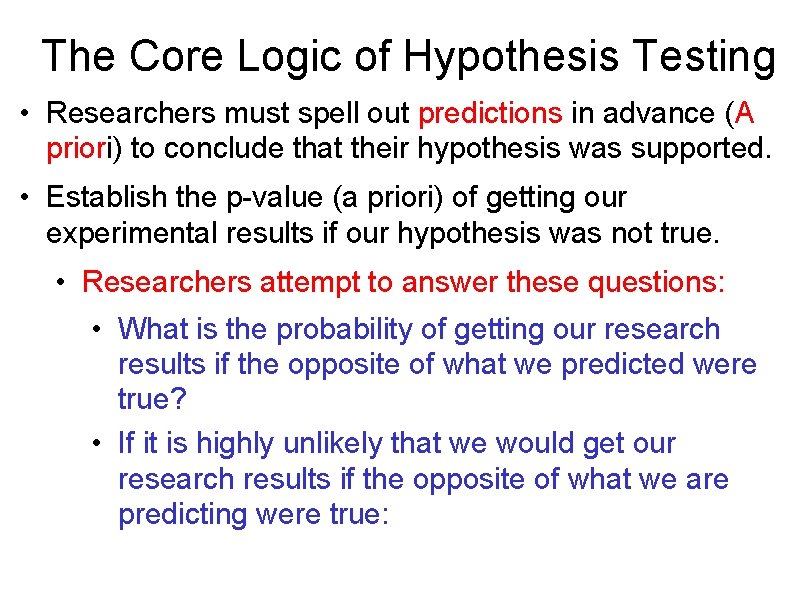 The Core Logic of Hypothesis Testing

• Researchers must spell out predictions in advance (A priori) to conclude that their hypothesis was supported.

• Establish the p-value (a priori) of getting our experimental results if our hypothesis was not true.

• Researchers attempt to answer these questions:

• What is the probability of getting our research results if the opposite of what we predicted were true?

• If it is highly unlikely that we would get our research results if the opposite of what we are predicting were true: